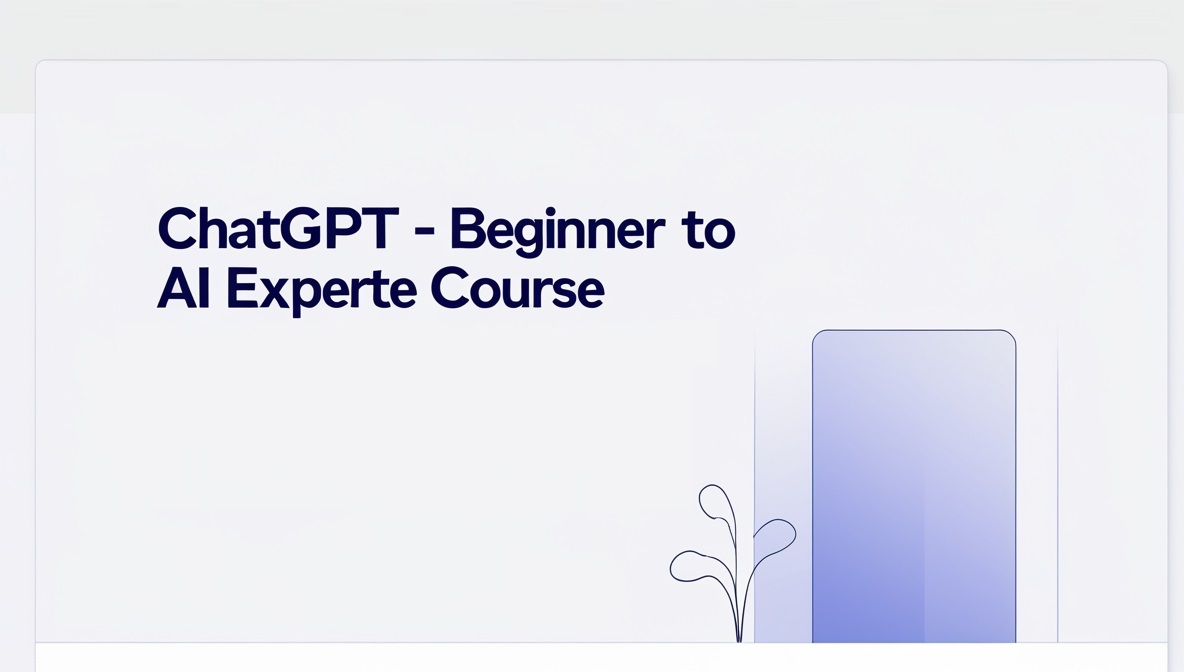 ChatGPT - Beginner to AI Experte Course